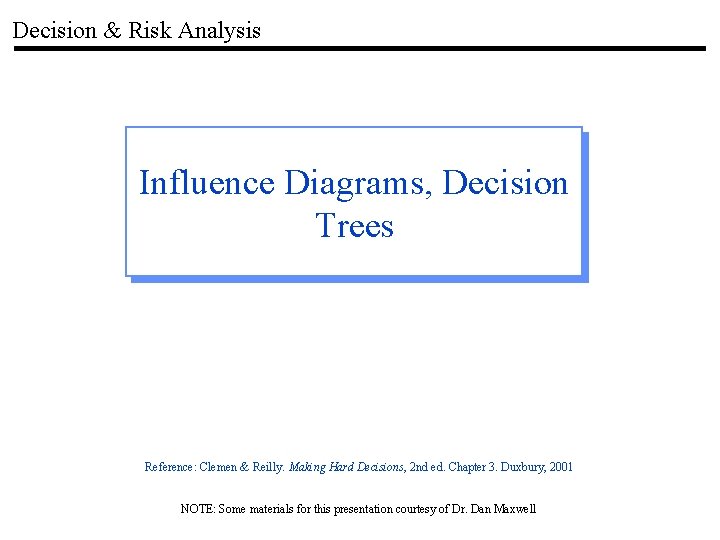 Decision & Risk Analysis

Influence Diagrams, Decision Trees

Reference: Clemen & Reilly. Making Hard Decisions, 2nd ed. Chapter 3. Duxbury, 2001

NOTE: Some materials for this presentation courtesy of Dr. Dan Maxwell